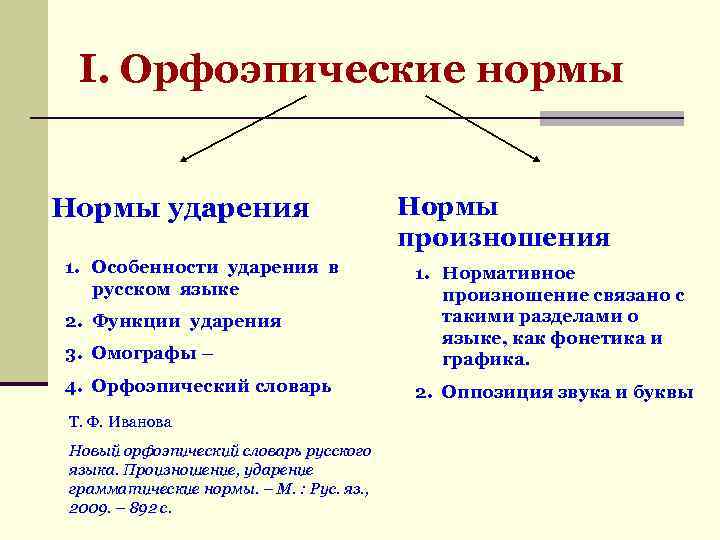 I. Орфоэпические нормы

Нормы ударения

1. Особенности ударения в русском языке
2. Функции ударения
3. Омографы –
4. Орфоэпический словарь

Т. Ф. Иванова

Новый орфоэпический словарь русского языка. Произношение, ударение грамматические нормы. – М. : Рус. яз., 2009. – 892 с.

Нормы произношения

1. Нормативное произношение связано с такими разделами о языке, как фонетика и графика.
2. Оппозиция звука и буквы